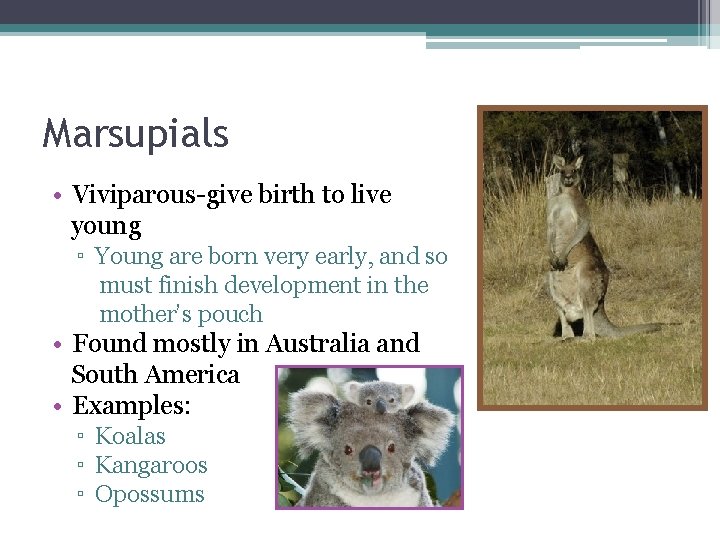 Marsupials

• Viviparous-give birth to live young
 ▫ Young are born very early, and so must finish development in the mother's pouch
• Found mostly in Australia and South America
• Examples:
 ▫ Koalas
 ▫ Kangaroos
 ▫ Opossums